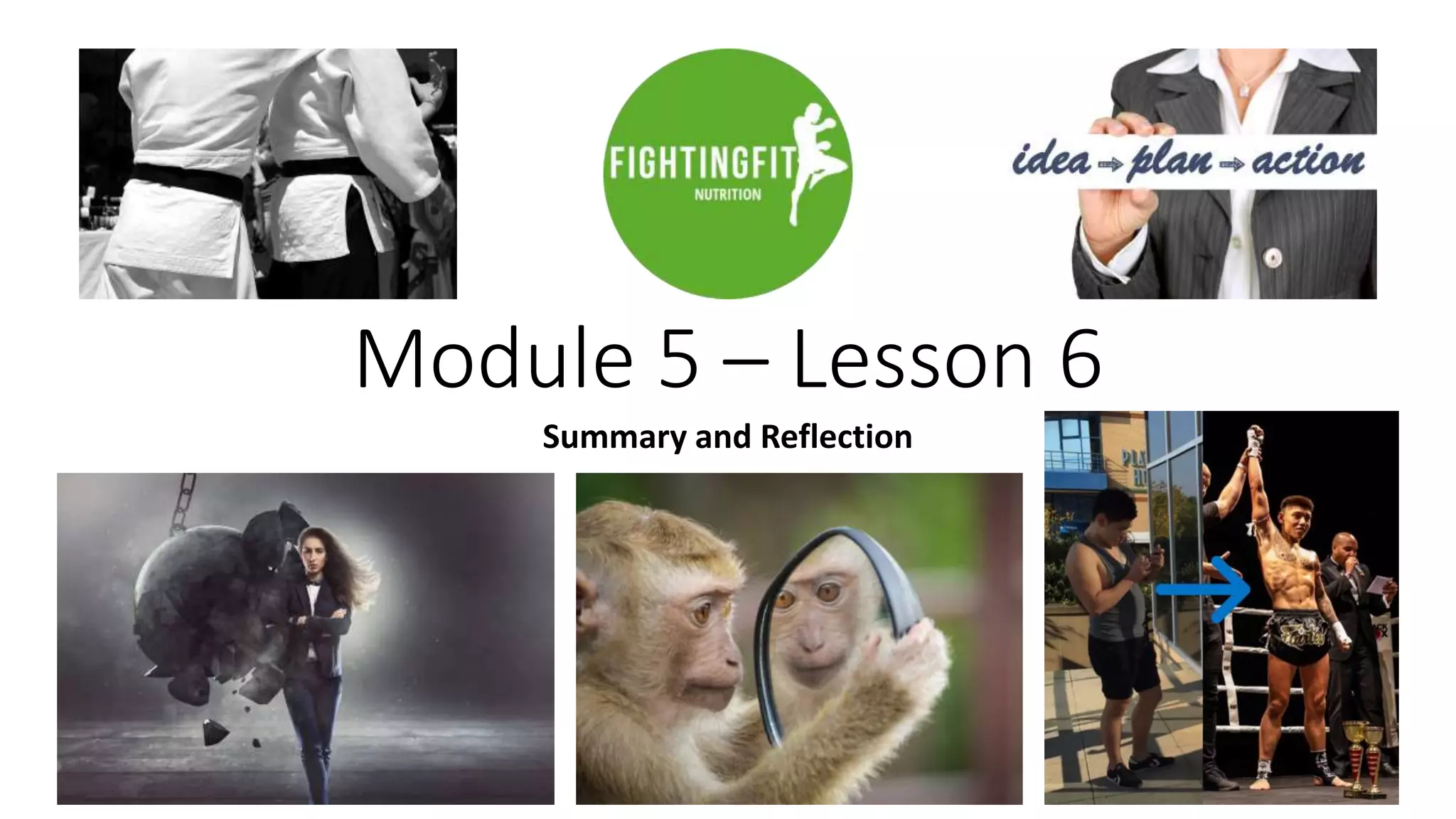 FIGHTINGFIT
NUTRITION

idea → plan → action

Module 5 – Lesson 6

Summary and Reflection